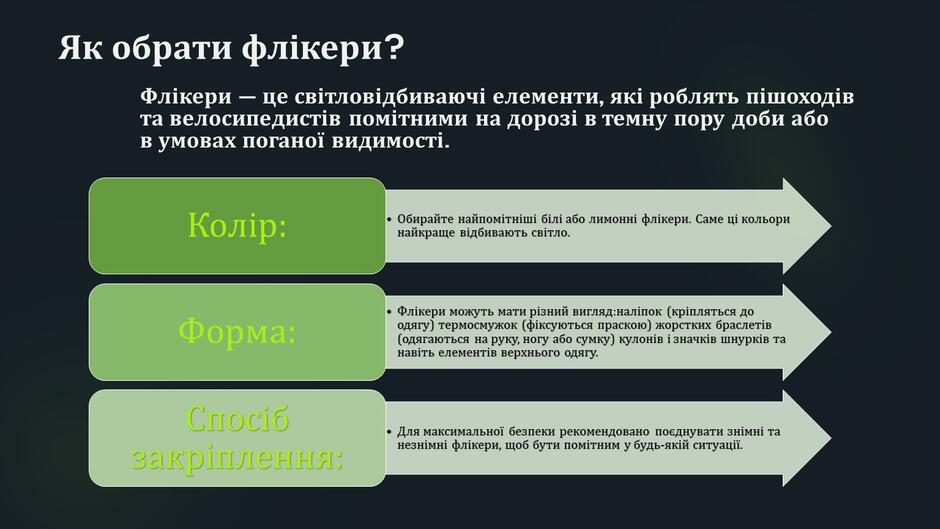 Як обрати флікери?

Флікери — це світловідбиваючі елементи, які роблять пішоходів та велосипедистів помітними на дорозі в темну пору доби або в умовах поганої видимості.

Колір:

• Обирайте найпомітніші білі або лимонні флікери. Саме ці кольори найкраще відбивають світло.

Форма:

• Флікери можуть мати різний вигляд:наліпок (кріпляться до одягу) термосмужок (фіксуються праскою) жорстких браслетів (одягаються на руку, ногу або сумку) кулонів і значків шнурків та навіть елементів верхнього одягу.

Спосіб закріплення:

• Для максимальної безпеки рекомендовано поєднувати знімні та незнімні флікери, щоб бути помітним у будь-якій ситуації.